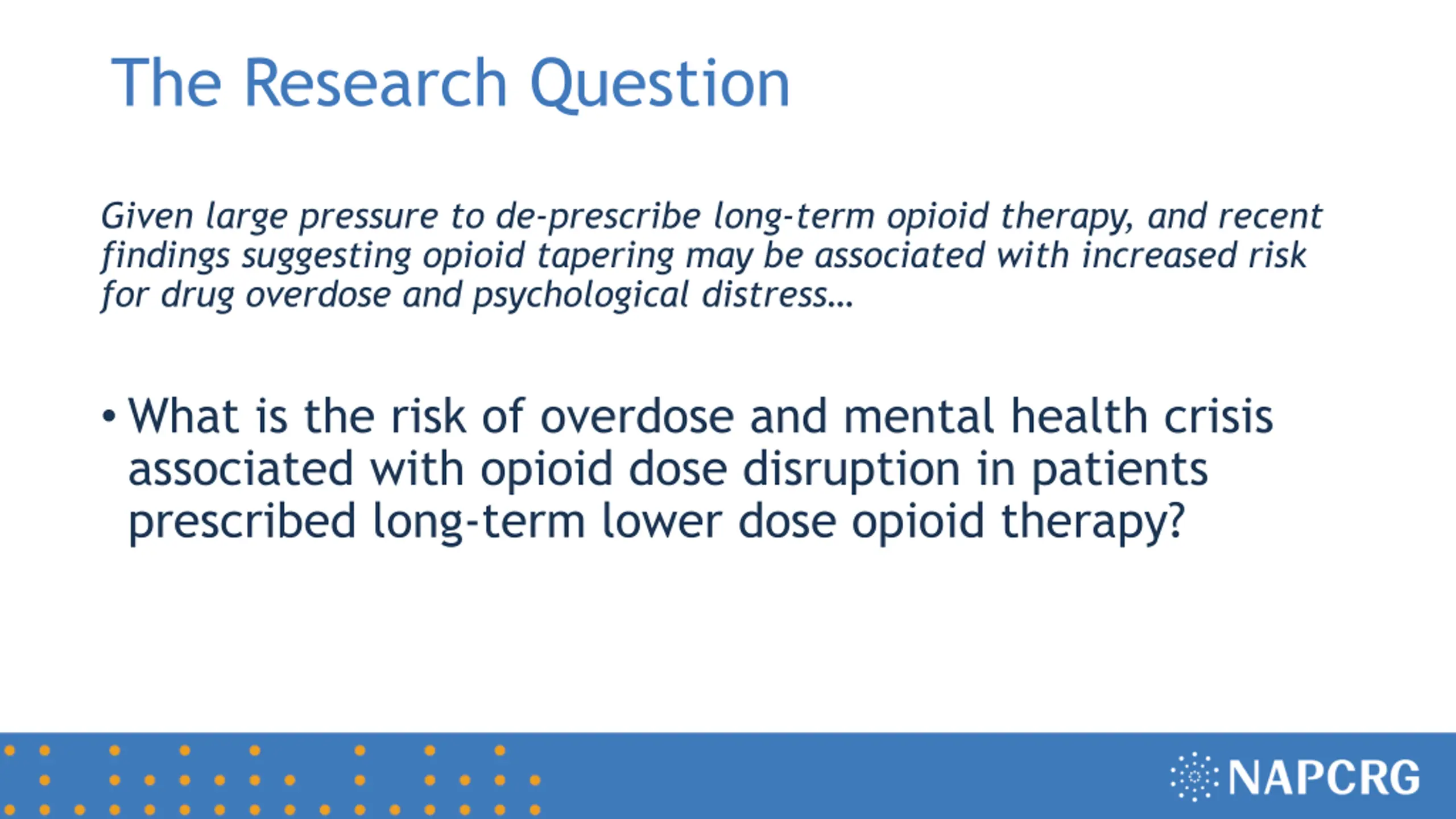 The Research Question

Given large pressure to de-prescribe long-term opioid therapy, and recent findings suggesting opioid tapering may be associated with increased risk for drug overdose and psychological distress…

• What is the risk of overdose and mental health crisis associated with opioid dose disruption in patients prescribed long-term lower dose opioid therapy?

NAPCRG